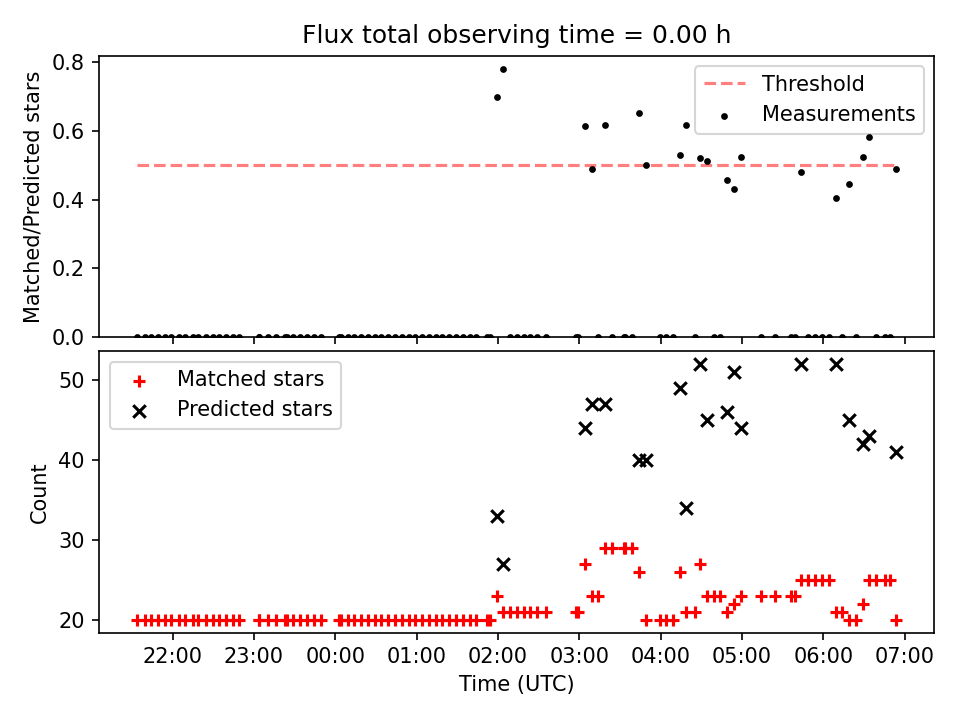 Flux total observing time = 0.00 h

Matched/Predicted stars

0.8
0.6
0.4
0.2
0.0

Threshold
Measurements

Count

50
40
30
20

Matched stars
Predicted stars

22:00 23:00 00:00 01:00 02:00 03:00 04:00 05:00 06:00 07:00

Time (UTC)